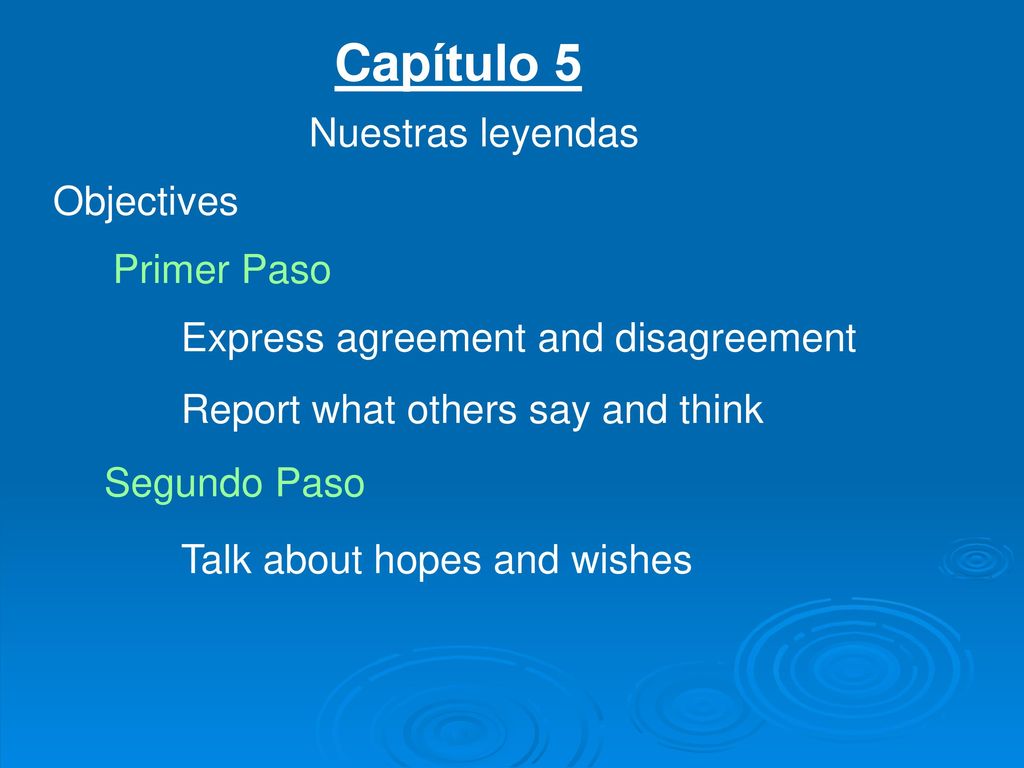 Capítulo 5

Nuestras leyendas

Objectives

Primer Paso

Express agreement and disagreement

Report what others say and think

Segundo Paso

Talk about hopes and wishes